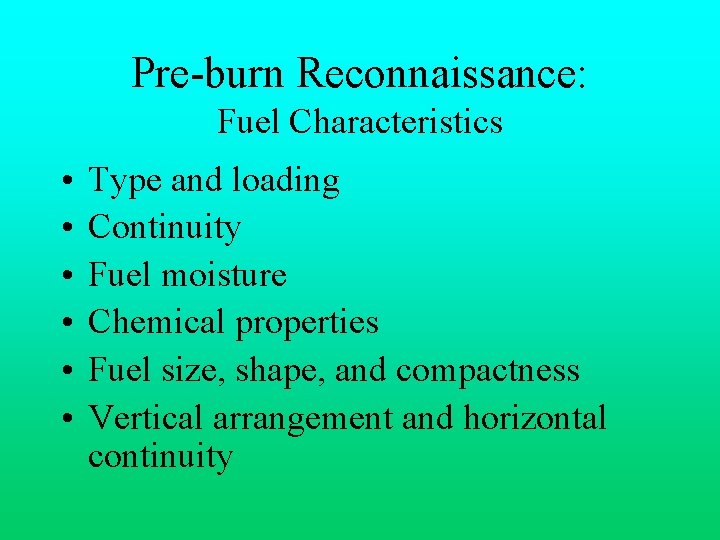 Pre-burn Reconnaissance:
Fuel Characteristics

• Type and loading
• Continuity
• Fuel moisture
• Chemical properties
• Fuel size, shape, and compactness
• Vertical arrangement and horizontal continuity